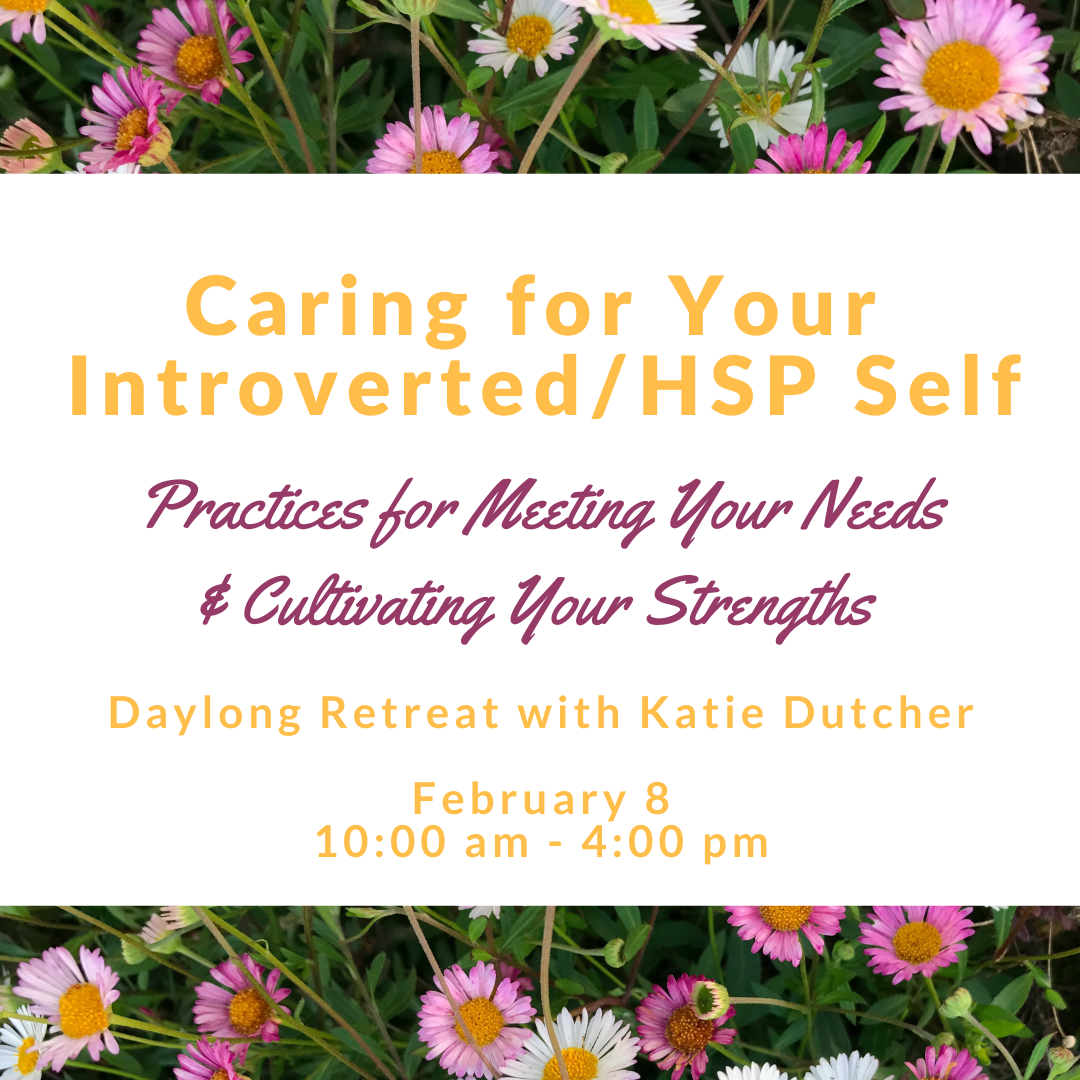 Caring for Your Introverted/HSP Self

Practices for Meeting Your Needs & Cultivating Your Strengths

Daylong Retreat with Katie Dutcher

February 8
10:00 am - 4:00 pm